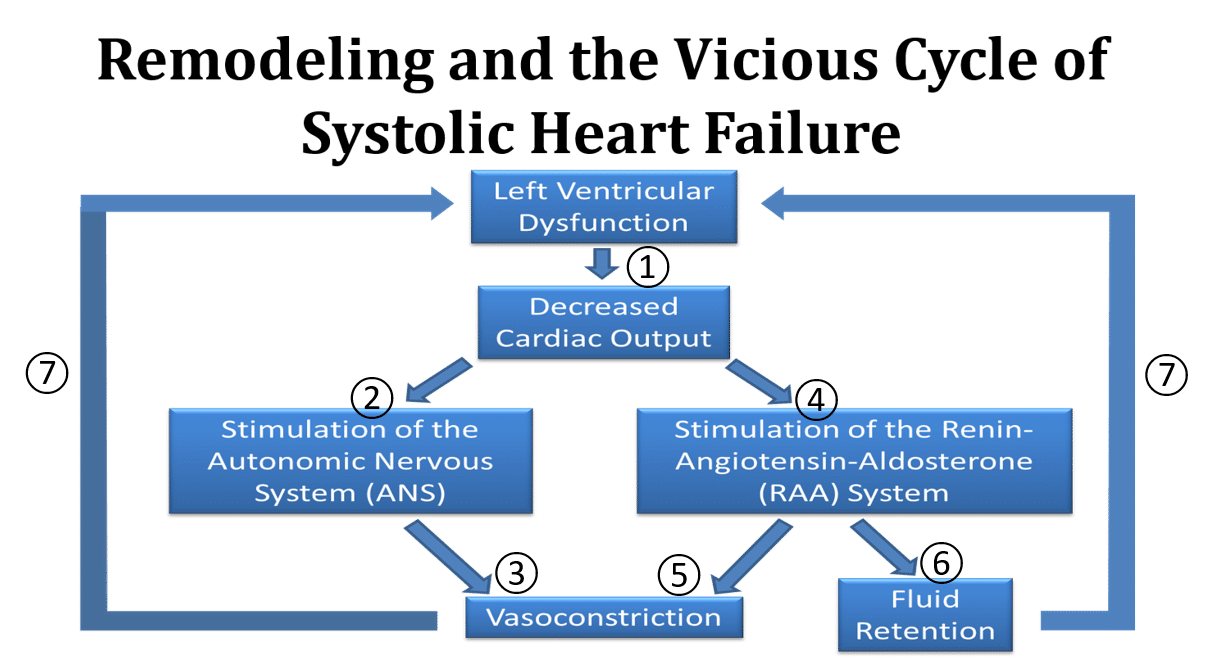 Remodeling and the Vicious Cycle of Systolic Heart Failure

Left Ventricular Dysfunction

①

Decreased Cardiac Output

⑦

②

④

⑦

Stimulation of the Autonomic Nervous System (ANS)

Stimulation of the Renin-Angiotensin-Aldosterone (RAA) System

③

⑤

⑥

Vasoconstriction

Fluid Retention